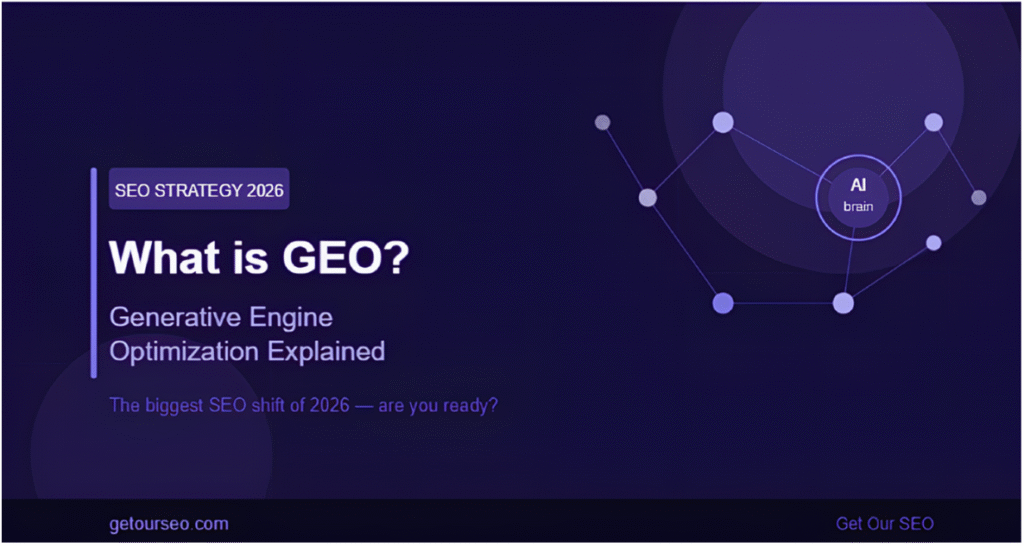 SEO STRATEGY 2026

What is GEO?

Generative Engine Optimization Explained

The biggest SEO shift of 2026 — are you ready?

AI
brain

getourseo.com

Get Our SEO